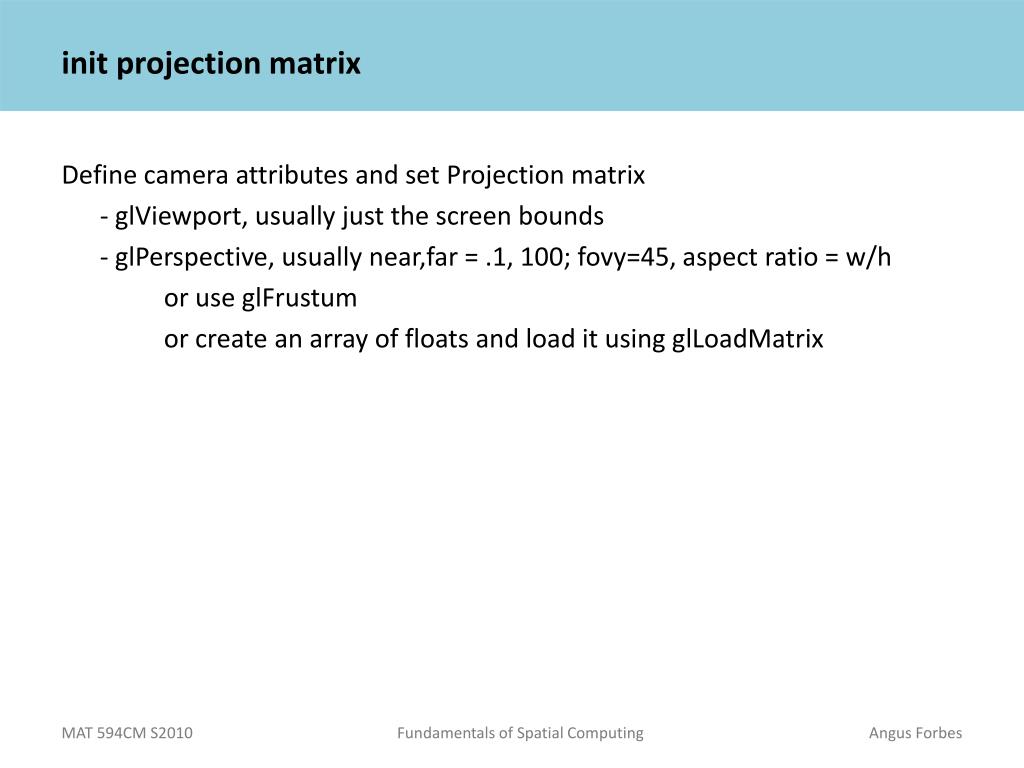 init projection matrix

Define camera attributes and set Projection matrix
- glViewport, usually just the screen bounds
- glPerspective, usually near,far = .1, 100; fovy=45, aspect ratio = w/h
or use glFrustum
or create an array of floats and load it using glLoadMatrix

MAT 594CM S2010

Fundamentals of Spatial Computing

Angus Forbes